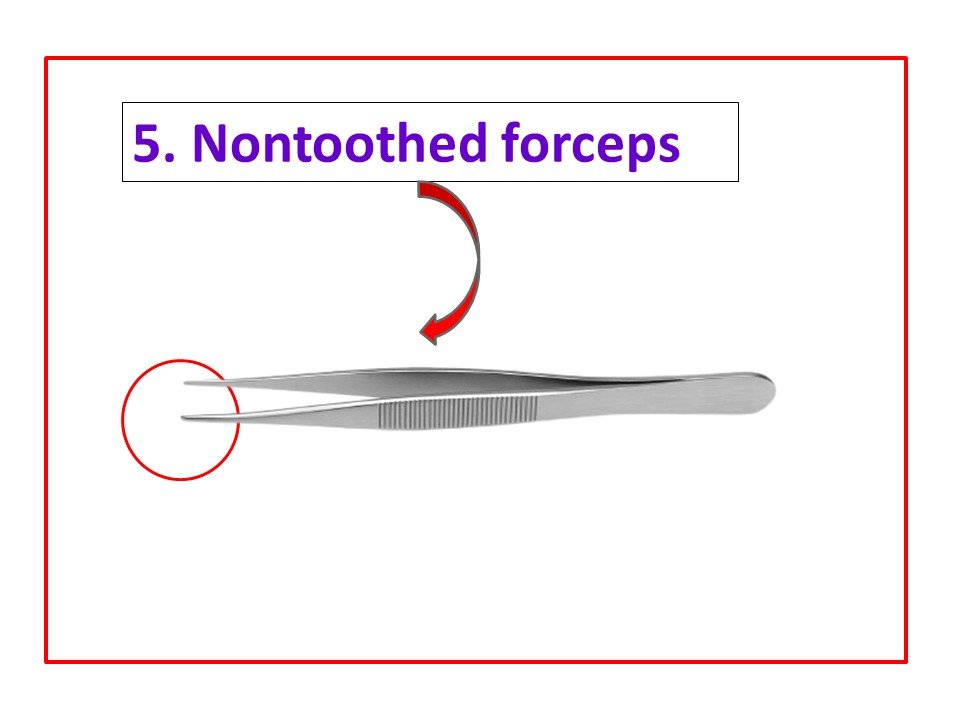 5. Nontoothed forceps